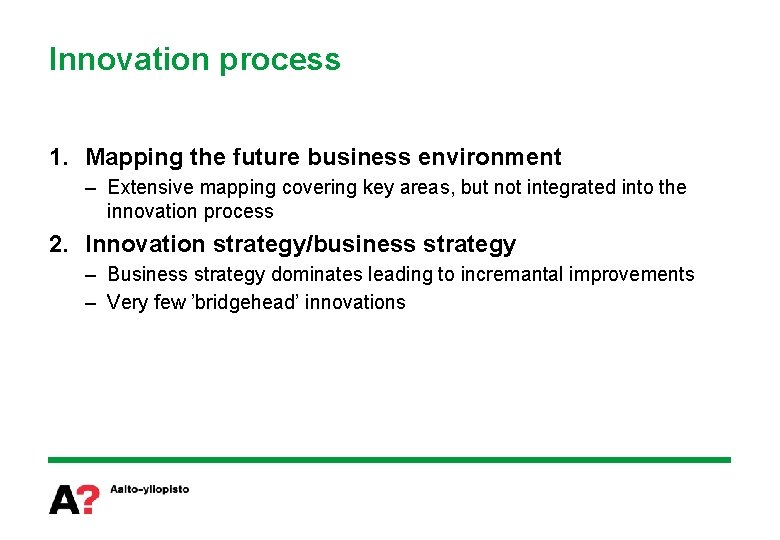 Innovation process

1. Mapping the future business environment
– Extensive mapping covering key areas, but not integrated into the innovation process

2. Innovation strategy/business strategy
– Business strategy dominates leading to incremantal improvements
– Very few ’bridgehead’ innovations

A?
Aalto-yliopisto